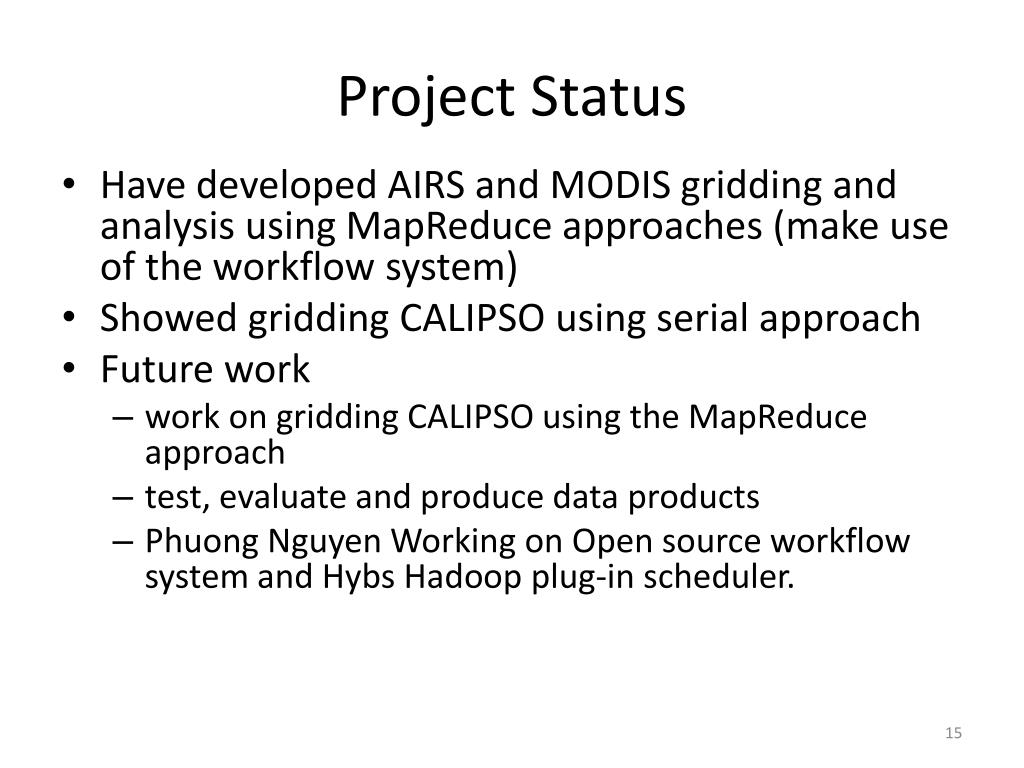 Project Status

• Have developed AIRS and MODIS gridding and analysis using MapReduce approaches (make use of the workflow system)
• Showed gridding CALIPSO using serial approach
• Future work
– work on gridding CALIPSO using the MapReduce approach
– test, evaluate and produce data products
– Phuong Nguyen Working on Open source workflow system and Hybs Hadoop plug-in scheduler.

15